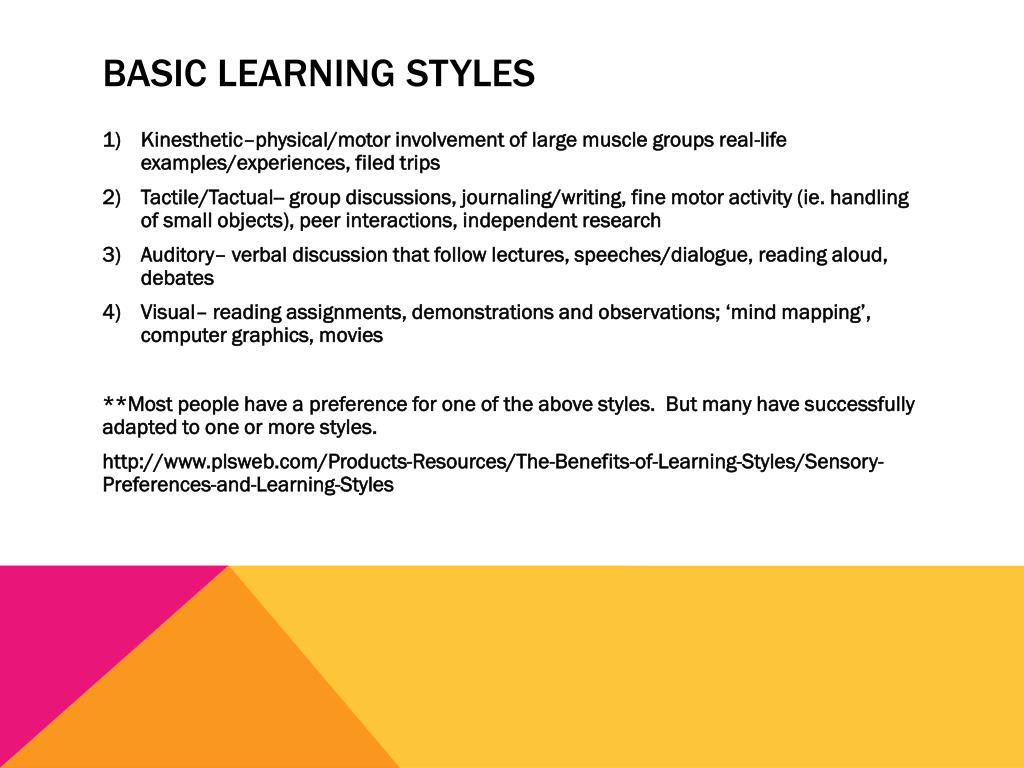 BASIC LEARNING STYLES

1) Kinesthetic–physical/motor involvement of large muscle groups real-life examples/experiences, filed trips

2) Tactile/Tactual– group discussions, journaling/writing, fine motor activity (ie. handling of small objects), peer interactions, independent research

3) Auditory– verbal discussion that follow lectures, speeches/dialogue, reading aloud, debates

4) Visual– reading assignments, demonstrations and observations; ‘mind mapping’, computer graphics, movies

**Most people have a preference for one of the above styles. But many have successfully adapted to one or more styles.

http://www.plsweb.com/Products-Resources/The-Benefits-of-Learning-Styles/Sensory-Preferences-and-Learning-Styles